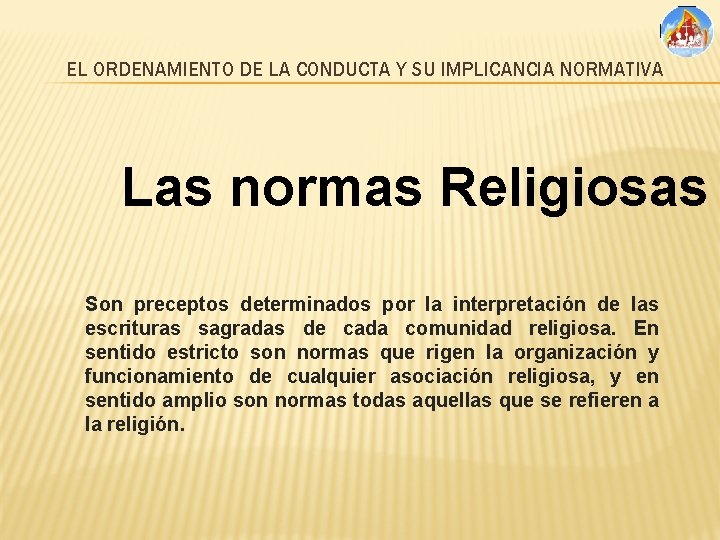 EL ORDENAMIENTO DE LA CONDUCTA Y SU IMPLICANCIA NORMATIVA

Las normas Religiosas

Son preceptos determinados por la interpretación de las escrituras sagradas de cada comunidad religiosa. En sentido estricto son normas que rigen la organización y funcionamiento de cualquier asociación religiosa, y en sentido amplio son normas todas aquellas que se refieren a la religión.